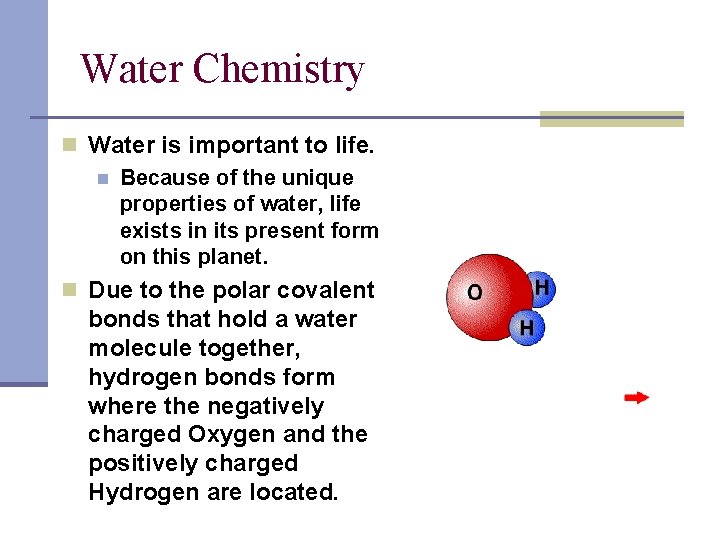 Water Chemistry

Water is important to life.

Because of the unique properties of water, life exists in its present form on this planet.

Due to the polar covalent bonds that hold a water molecule together, hydrogen bonds form where the negatively charged Oxygen and the positively charged Hydrogen are located.

O

H

H